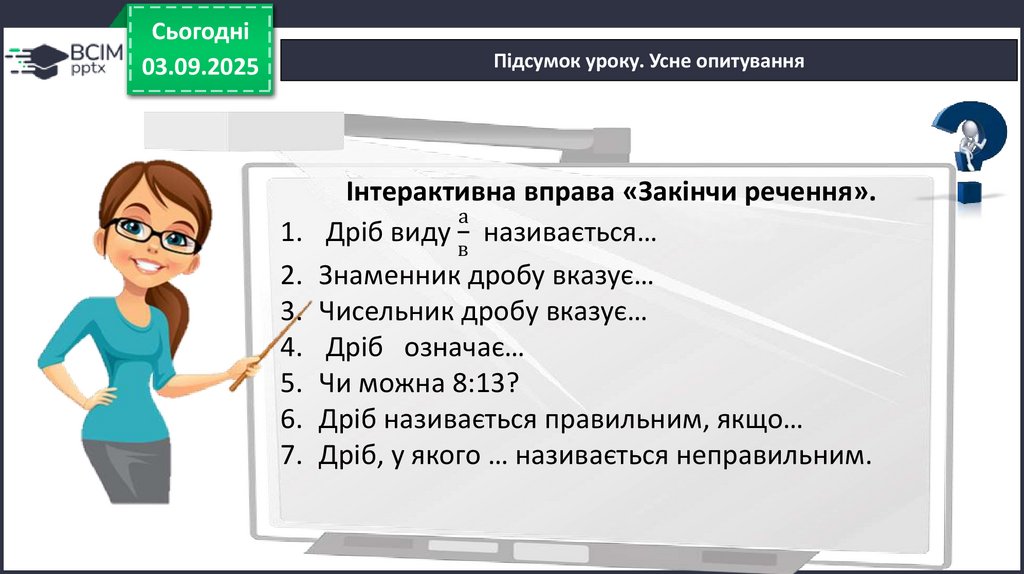 ВСІМ pptx

Сьогодні
03.09.2025

Підсумок уроку. Усне опитування

Інтерактивна вправа «Закінчи речення».
1. Дріб виду $\frac{а}{в}$ називається…
2. Знаменник дробу вказує…
3. Чисельник дробу вказує…
4. Дріб означає…
5. Чи можна 8:13?
6. Дріб називається правильним, якщо…
7. Дріб, у якого … називається неправильним.